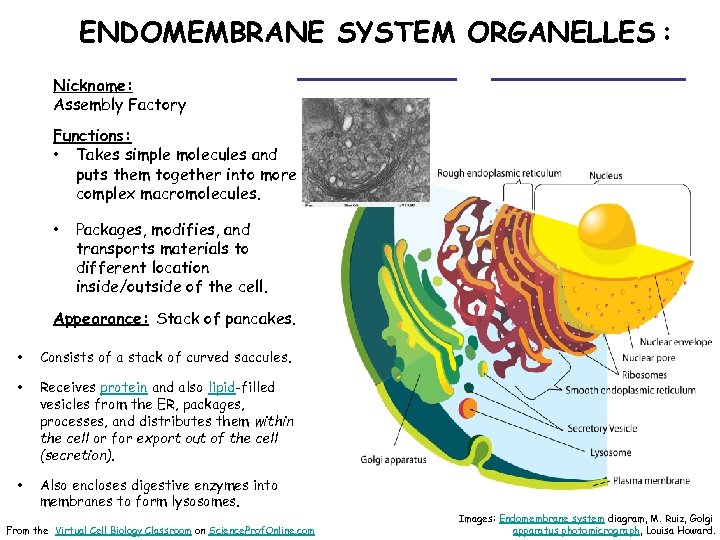 ENDOMEMBRANE SYSTEM ORGANELLES:

Nickname:
Assembly Factory

Functions:
• Takes simple molecules and puts them together into more complex macromolecules.

• Packages, modifies, and transports materials to different location inside/outside of the cell.

Appearance: Stack of pancakes.

• Consists of a stack of curved saccules.

• Receives protein and also lipid-filled vesicles from the ER, packages, processes, and distributes them within the cell or for export out of the cell (secretion).

• Also encloses digestive enzymes into membranes to form lysosomes.

Rough endoplasmic reticulum
Nucleus
Nuclear envelope
Nuclear pore
Ribosomes
Smooth endoplasmic reticulum
Secretory Vesicle
Lysosome
Golgi apparatus
Plasma membrane

From the Virtual Cell Biology Classroom on ScienceProfOnline.com

Images: Endomembrane system diagram, M. Ruiz, Golgi apparatus photomicrograph, Louisa Howard.